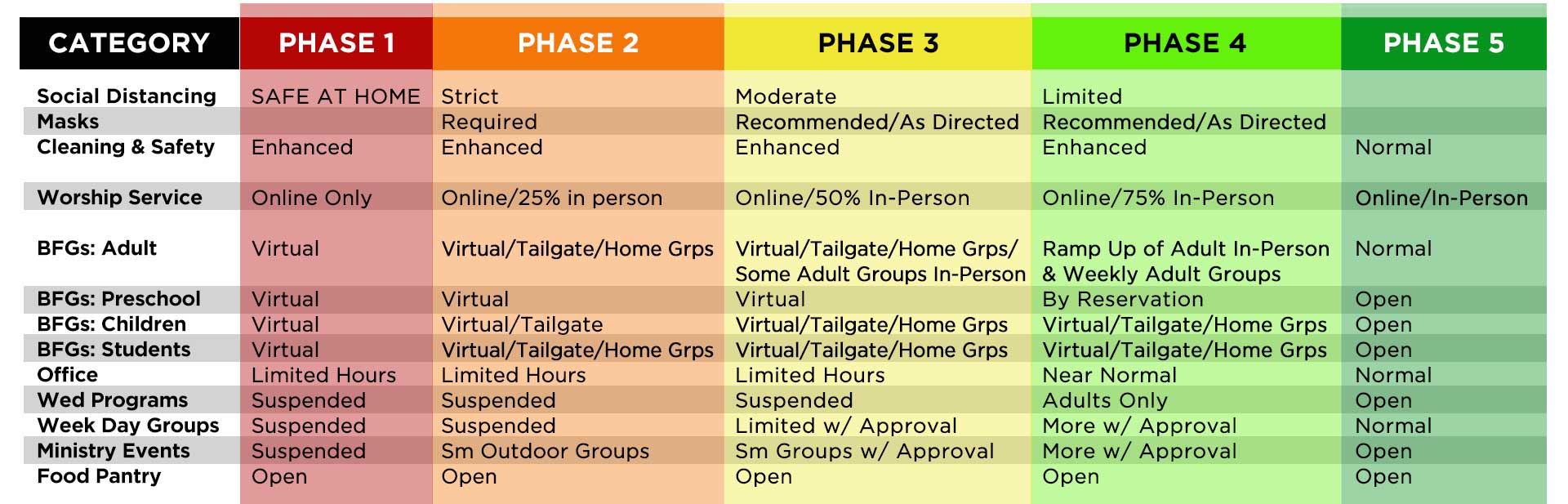 | CATEGORY | PHASE 1 | PHASE 2 | PHASE 3 | PHASE 4 | PHASE 5 |
|---|---|---|---|---|---|
| Social Distancing | SAFE AT HOME | Strict | Moderate | Limited | |
| Masks | | Required | Recommended/As Directed | Recommended/As Directed | |
| Cleaning & Safety | Enhanced | Enhanced | Enhanced | Enhanced | Normal |
| Worship Service | Online Only | Online/25% in person | Online/50% In-Person | Online/75% In-Person | Online/In-Person |
| BFGs: Adult | Virtual | Virtual/Tailgate/Home Grps | Virtual/Tailgate/Home Grps/ Some Adult Groups In-Person | Ramp Up of Adult In-Person & Weekly Adult Groups | Normal |
| BFGs: Preschool | Virtual | Virtual | Virtual | By Reservation | Open |
| BFGs: Children | Virtual | Virtual/Tailgate | Virtual/Tailgate/Home Grps | Virtual/Tailgate/Home Grps | Open |
| BFGs: Students | Virtual | Virtual/Tailgate/Home Grps | Virtual/Tailgate/Home Grps | Virtual/Tailgate/Home Grps | Open |
| Office | Limited Hours | Limited Hours | Limited Hours | Near Normal | Normal |
| Wed Programs | Suspended | Suspended | Suspended | Adults Only | Open |
| Week Day Groups | Suspended | Suspended | Limited w/ Approval | More w/ Approval | Normal |
| Ministry Events | Suspended | Sm Outdoor Groups | Sm Groups w/ Approval | More w/ Approval | Open |
| Food Pantry | Open | Open | Open | Open | Open |